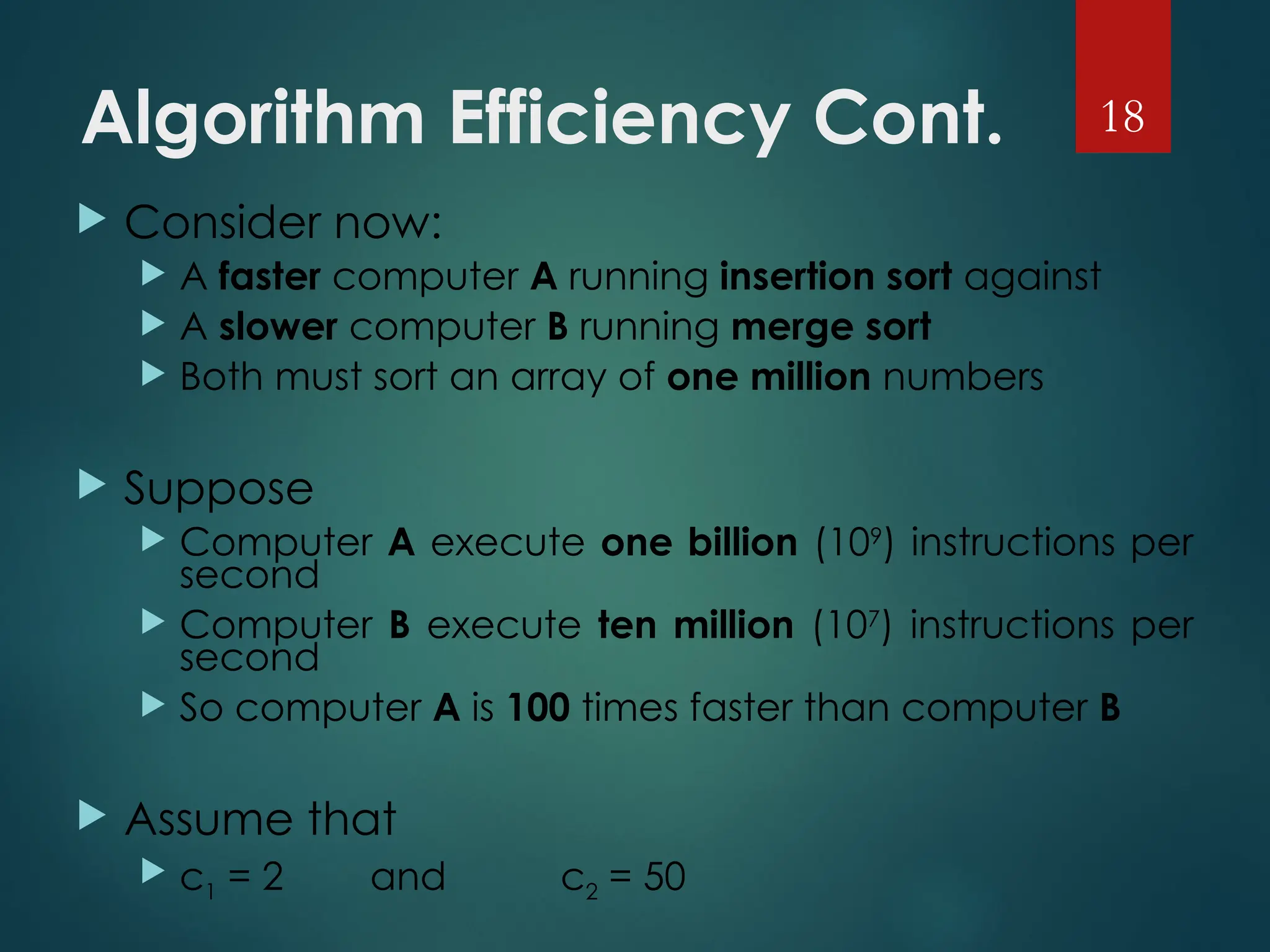 Algorithm Efficiency Cont.

18

Consider now:

A faster computer A running insertion sort against

A slower computer B running merge sort

Both must sort an array of one million numbers

Suppose

Computer A execute one billion ($10^9$) instructions per second

Computer B execute ten million ($10^7$) instructions per second

So computer A is 100 times faster than computer B

Assume that

$c_1 = 2$ and $c_2 = 50$